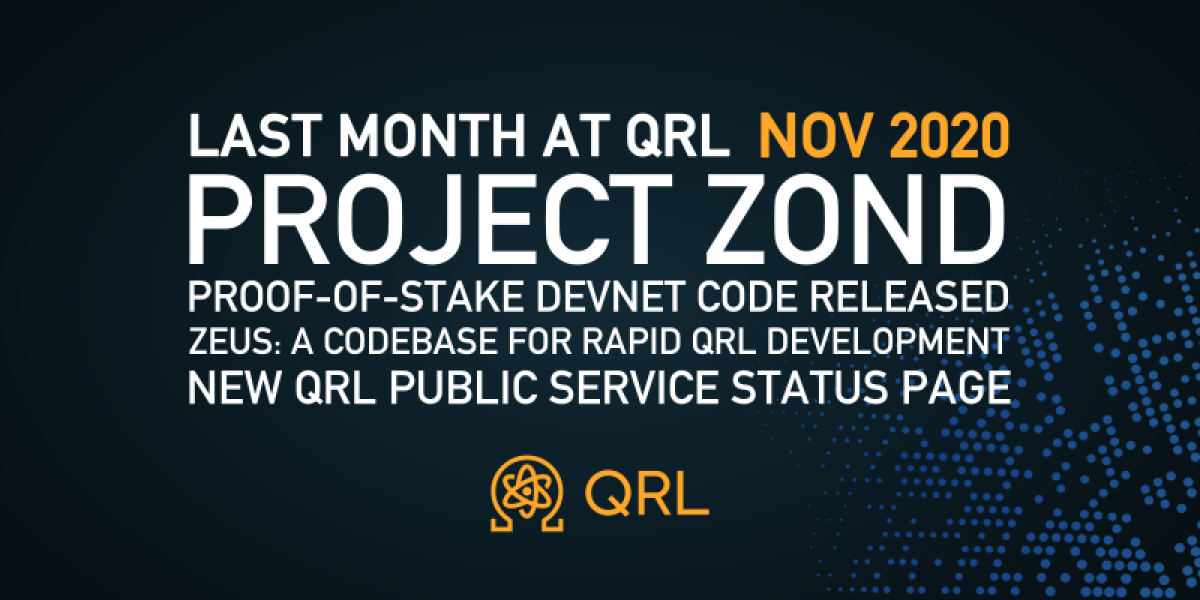 LAST MONTH AT QRL NOV 2020
PROJECT ZOND
PROOF-OF-STAKE DEVNET CODE RELEASED
ZEUS: A CODEBASE FOR RAPID QRL DEVELOPMENT
NEW QRL PUBLIC SERVICE STATUS PAGE

QRL